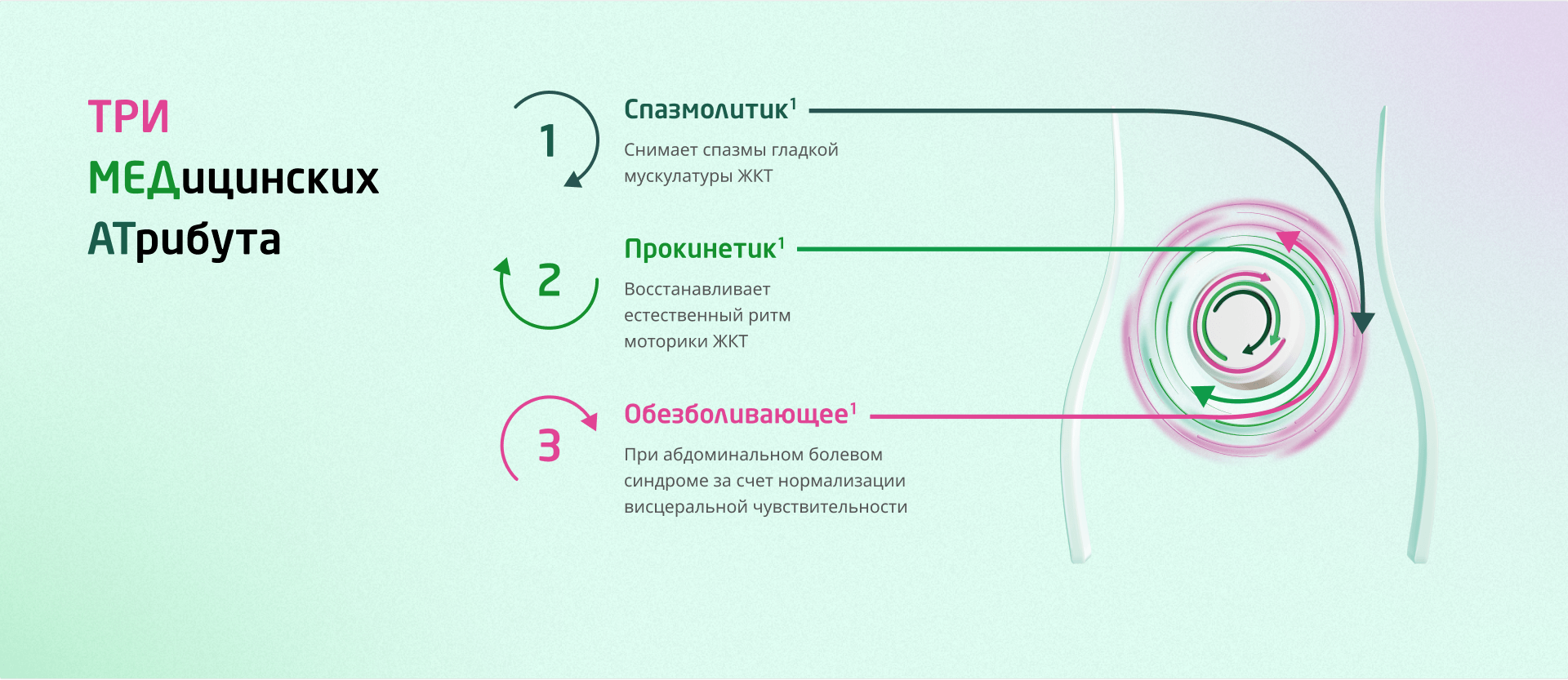 ТРИ
МЕДицинских
АТрибута

1
Спазмолитик$^1$
Снимает спазмы гладкой мускулатуры ЖКТ

2
Прокинетик$^1$
Восстанавливает естественный ритм моторики ЖКТ

3
Обезболивающее$^1$
При абдоминальном болевом синдроме за счет нормализации висцеральной чувствительности